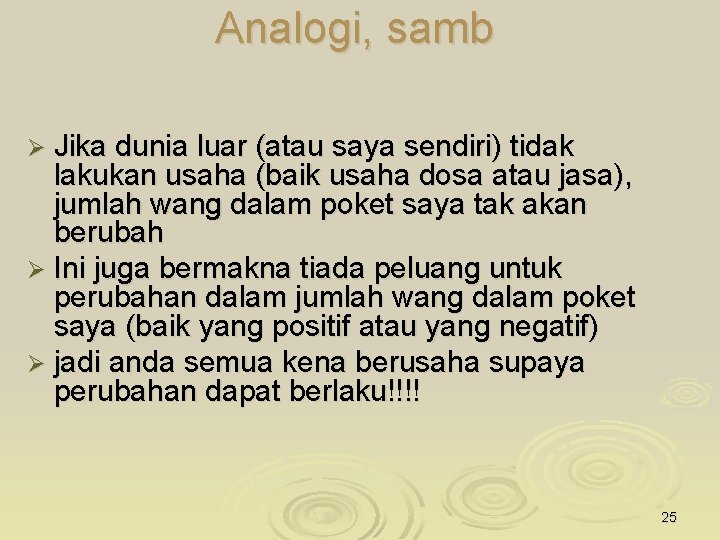 Analogi, samb

➢ Jika dunia luar (atau saya sendiri) tidak lakukan usaha (baik usaha dosa atau jasa), jumlah wang dalam poket saya tak akan berubah

➢ Ini juga bermakna tiada peluang untuk perubahan dalam jumlah wang dalam poket saya (baik yang positif atau yang negatif)

➢ jadi anda semua kena berusaha supaya perubahan dapat berlaku!!!!

25